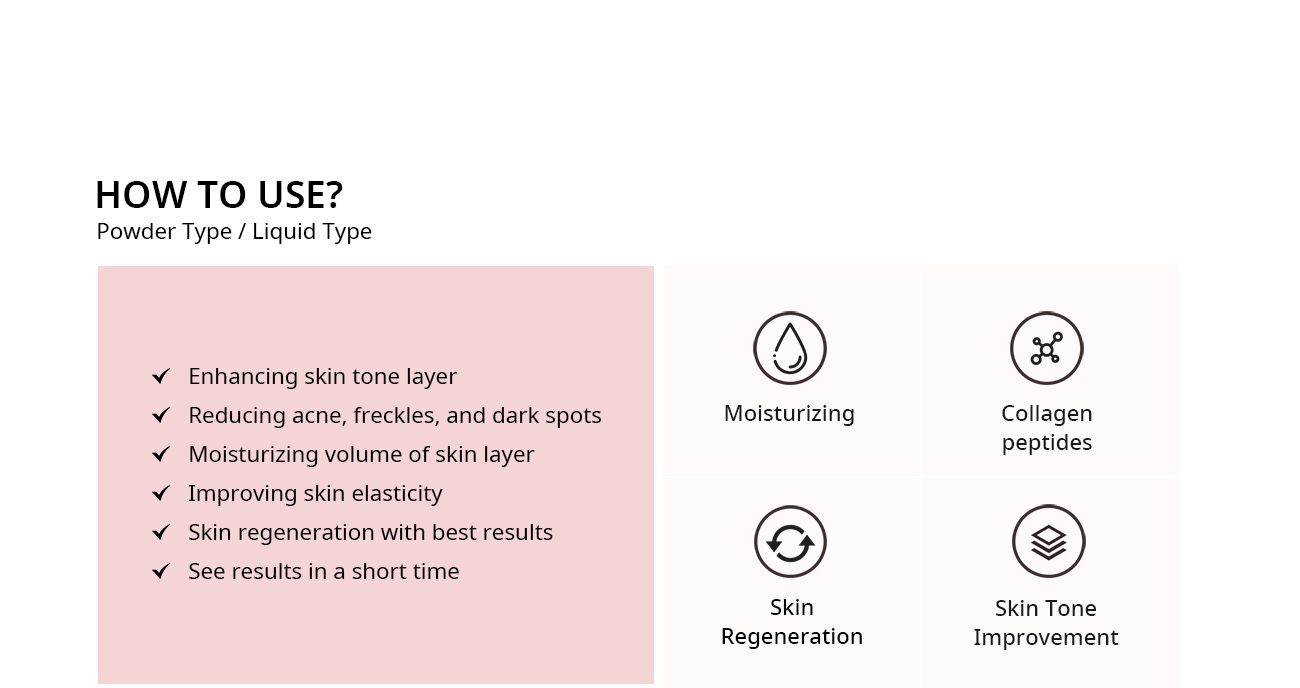 HOW TO USE?
Powder Type / Liquid Type

✓ Enhancing skin tone layer
✓ Reducing acne, freckles, and dark spots
✓ Moisturizing volume of skin layer
✓ Improving skin elasticity
✓ Skin regeneration with best results
✓ See results in a short time

Moisturizing

Collagen peptides

Skin Regeneration

Skin Tone Improvement